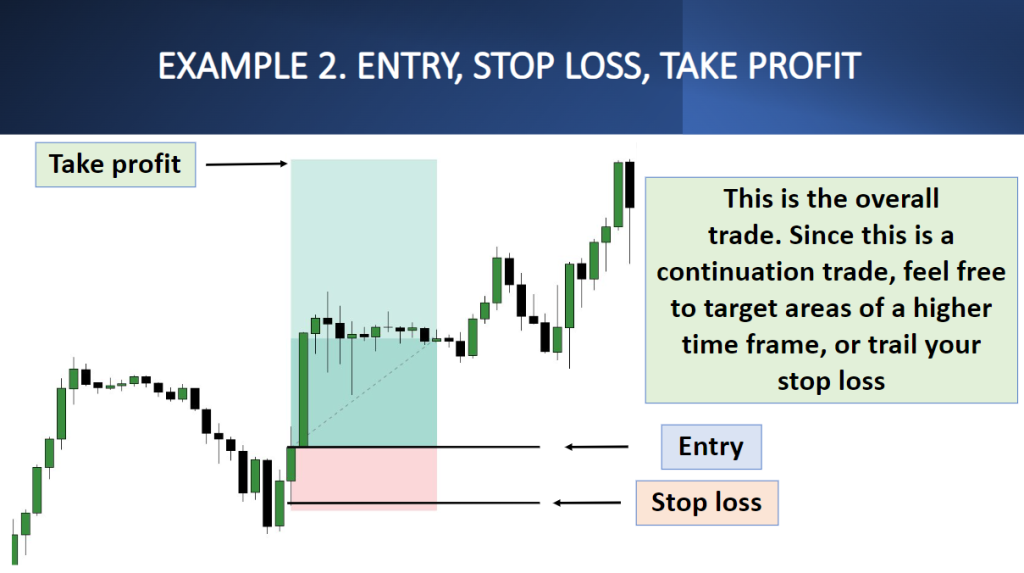 EXAMPLE 2. ENTRY, STOP LOSS, TAKE PROFIT

Take profit

This is the overall trade. Since this is a continuation trade, feel free to target areas of a higher time frame, or trail your stop loss

Entry

Stop loss